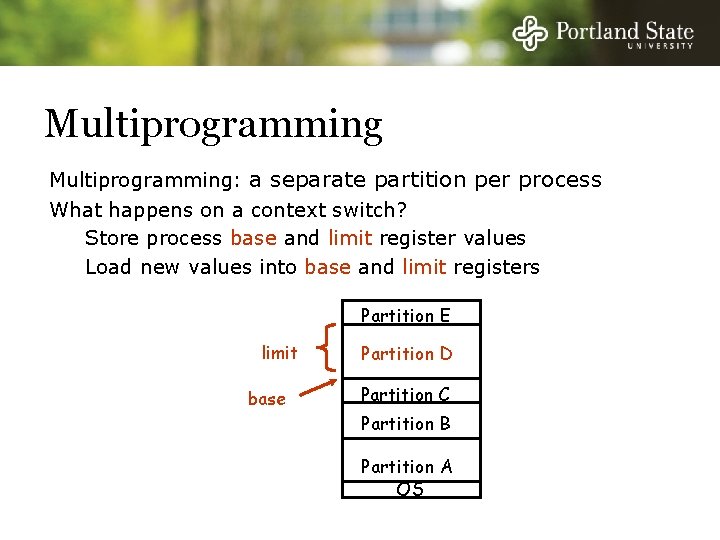 Portland State
UNIVERSITY

Multiprogramming

Multiprogramming: a separate partition per process

What happens on a context switch?

Store process base and limit register values

Load new values into base and limit registers

limit

base

Partition E

Partition D

Partition C

Partition B

Partition A

OS